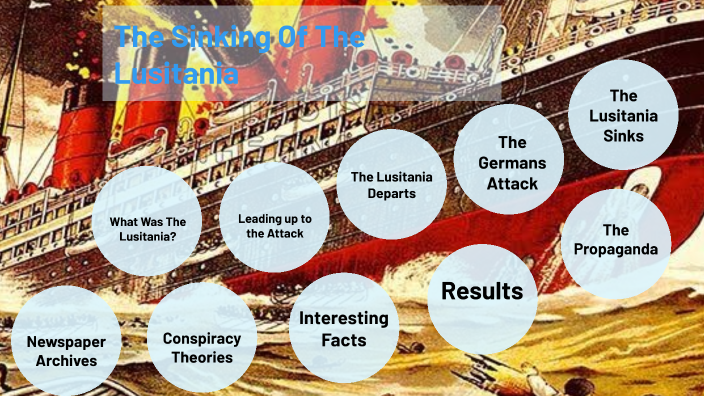 The Sinking Of The Lusitania

What Was The Lusitania?

Leading up to the Attack

The Lusitania Departs

The Germans Attack

The Lusitania Sinks

The Propaganda

Results

Interesting Facts

Conspiracy Theories

Newspaper Archives